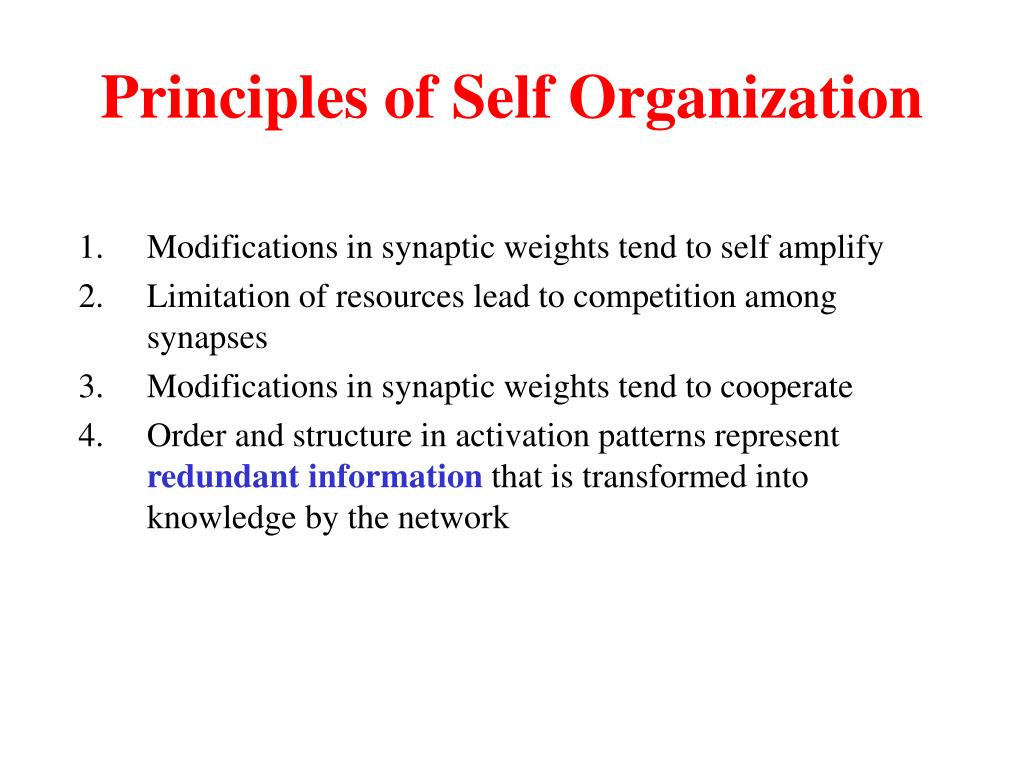 Principles of Self Organization

1. Modifications in synaptic weights tend to self amplify
2. Limitation of resources lead to competition among synapses
3. Modifications in synaptic weights tend to cooperate
4. Order and structure in activation patterns represent redundant information that is transformed into knowledge by the network